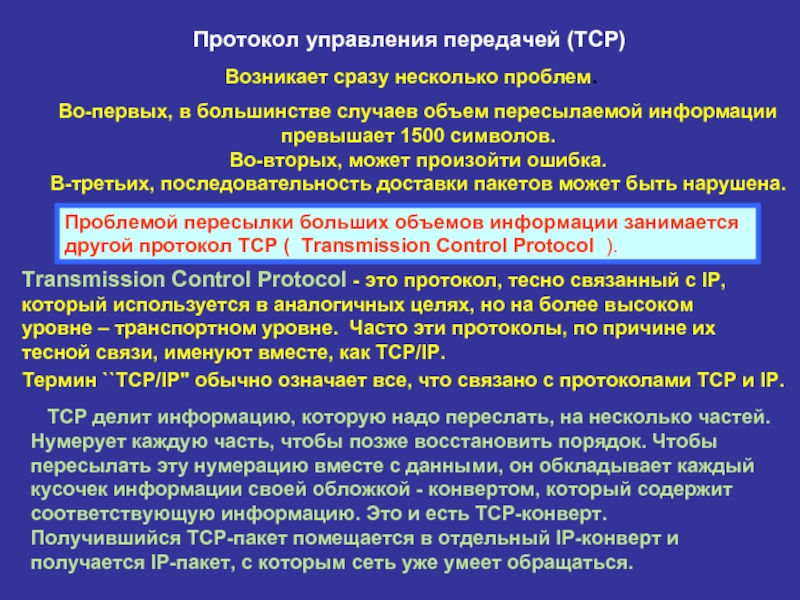 Протокол управления передачей (TCP)

Возникает сразу несколько проблем.

Во-первых, в большинстве случаев объем пересылаемой информации превышает 1500 символов.
Во-вторых, может произойти ошибка.
В-третьих, последовательность доставки пакетов может быть нарушена.

Проблемой пересылки больших объемов информации занимается другой протокол TCP ( Transmission Control Protocol ).

Transmission Control Protocol - это протокол, тесно связанный с IP, который используется в аналогичных целях, но на более высоком уровне – транспортном уровне. Часто эти протоколы, по причине их тесной связи, именуют вместе, как TCP/IP.

Термин ``TCP/IP" обычно означает все, что связано с протоколами TCP и IP.

TCP делит информацию, которую надо переслать, на несколько частей. Нумерует каждую часть, чтобы позже восстановить порядок. Чтобы пересылать эту нумерацию вместе с данными, он обкладывает каждый кусочек информации своей обложкой - конвертом, который содержит соответствующую информацию. Это и есть TCP-конверт.
Получившийся TCP-пакет помещается в отдельный IP-конверт и получается IP-пакет, с которым сеть уже умеет обращаться.